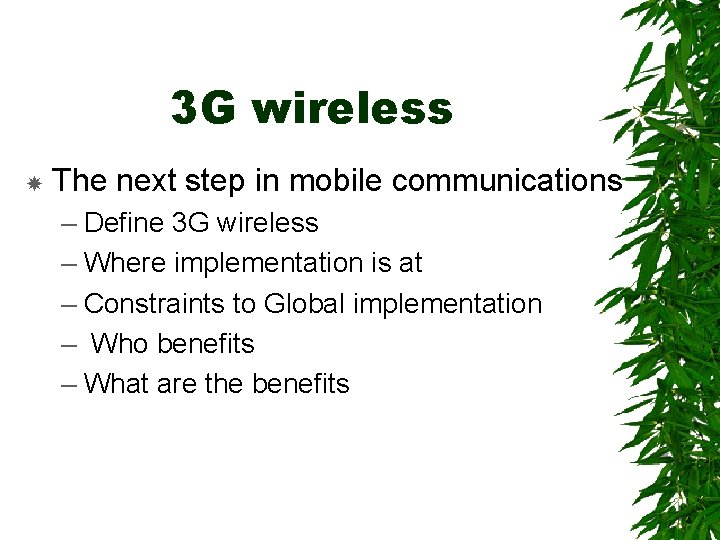 3G wireless

The next step in mobile communications
– Define 3G wireless
– Where implementation is at
– Constraints to Global implementation
– Who benefits
– What are the benefits